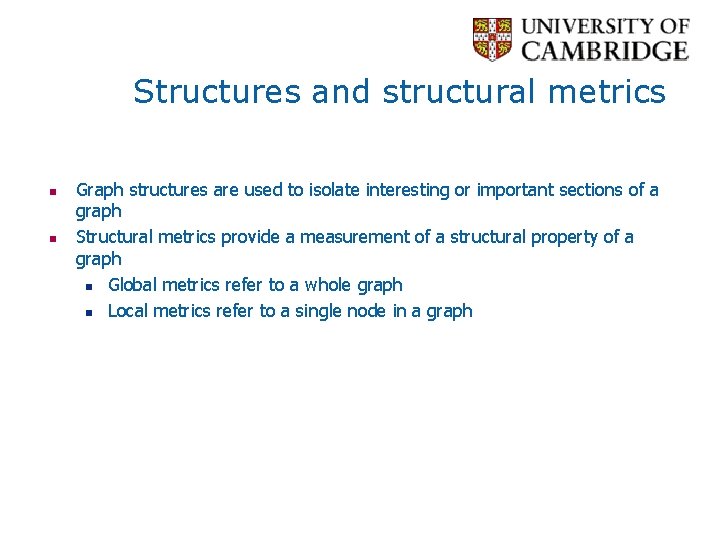 UNIVERSITY OF CAMBRIDGE

Structures and structural metrics

- Graph structures are used to isolate interesting or important sections of a graph
- Structural metrics provide a measurement of a structural property of a graph
  - Global metrics refer to a whole graph
  - Local metrics refer to a single node in a graph